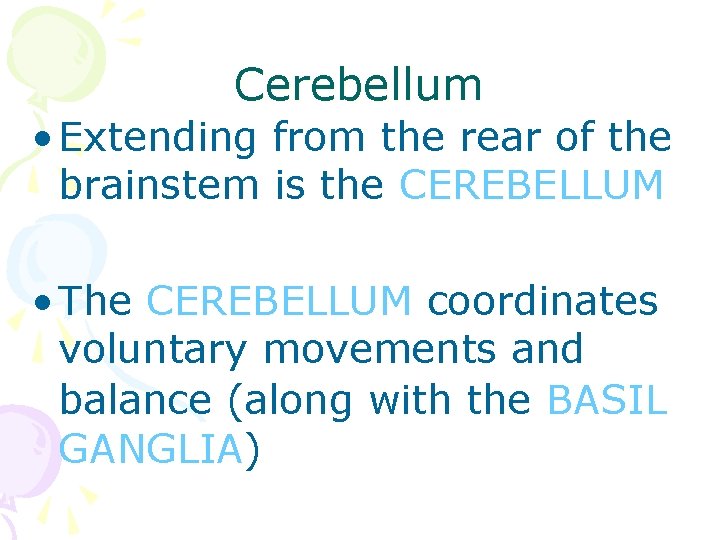 Cerebellum

• Extending from the rear of the brainstem is the CEREBELLUM

• The CEREBELLUM coordinates voluntary movements and balance (along with the BASIL GANGLIA)